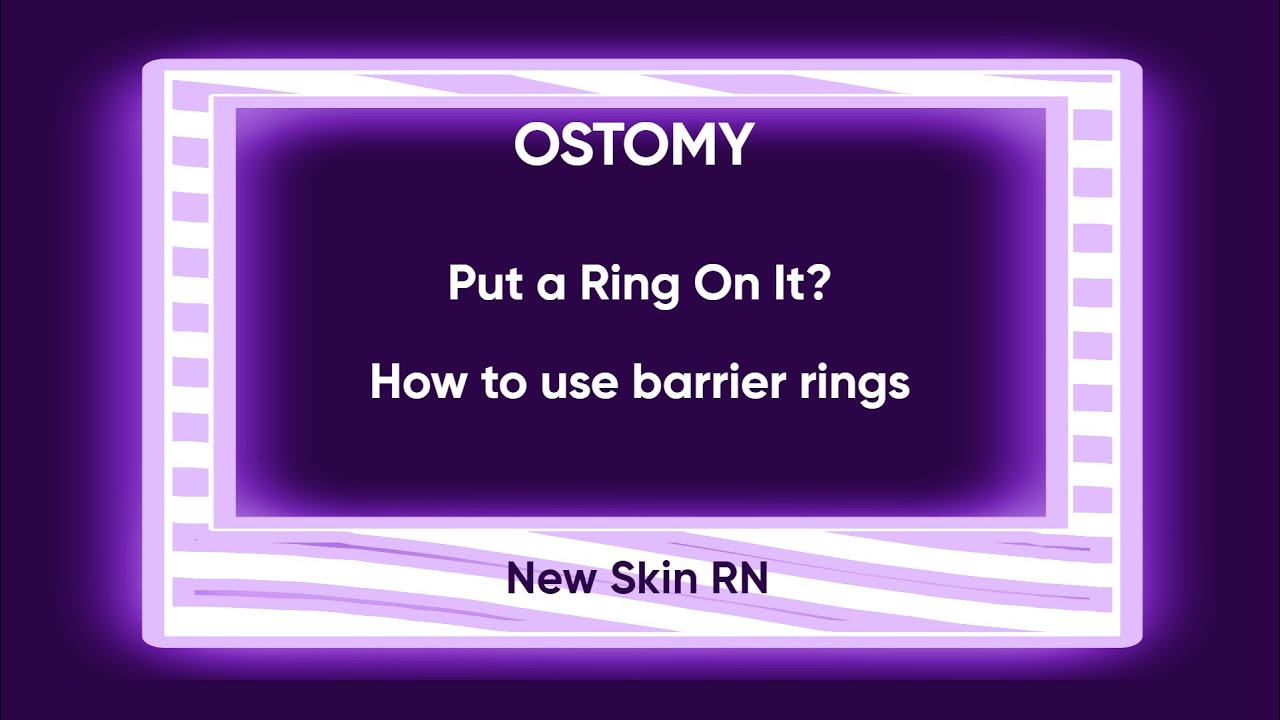 OSTOMY

Put a Ring On It?

How to use barrier rings

New Skin RN